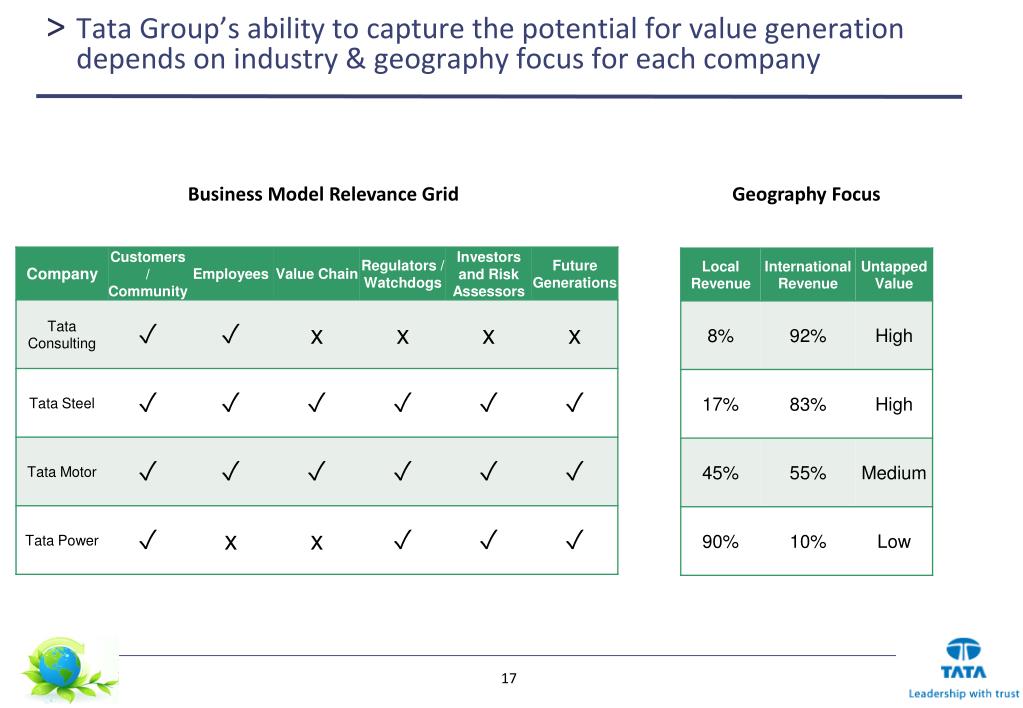 > Tata Group's ability to capture the potential for value generation depends on industry & geography focus for each company

Business Model Relevance Grid

| Company | Customers / Community | Employees | Value Chain | Regulators / Watchdogs | Investors and Risk Assessors | Future Generations |
|---|---|---|---|---|---|---|
| Tata Consulting | ✓ | ✓ | x | x | x | x |
| Tata Steel | ✓ | ✓ | ✓ | ✓ | ✓ | ✓ |
| Tata Motor | ✓ | ✓ | ✓ | ✓ | ✓ | ✓ |
| Tata Power | ✓ | x | x | ✓ | ✓ | ✓ |

Geography Focus

| Local Revenue | International Revenue | Untapped Value |
|---|---|---|
| 8% | 92% | High |
| 17% | 83% | High |
| 45% | 55% | Medium |
| 90% | 10% | Low |

17

TATA
Leadership with trust